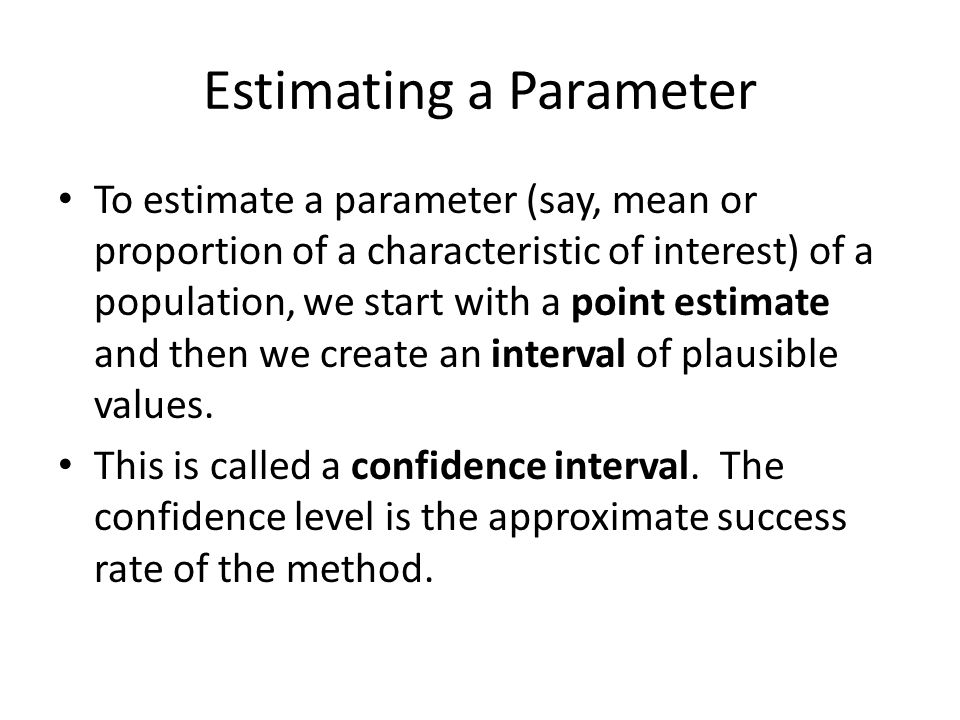 Estimating a Parameter

• To estimate a parameter (say, mean or proportion of a characteristic of interest) of a population, we start with a point estimate and then we create an interval of plausible values.

• This is called a confidence interval. The confidence level is the approximate success rate of the method.